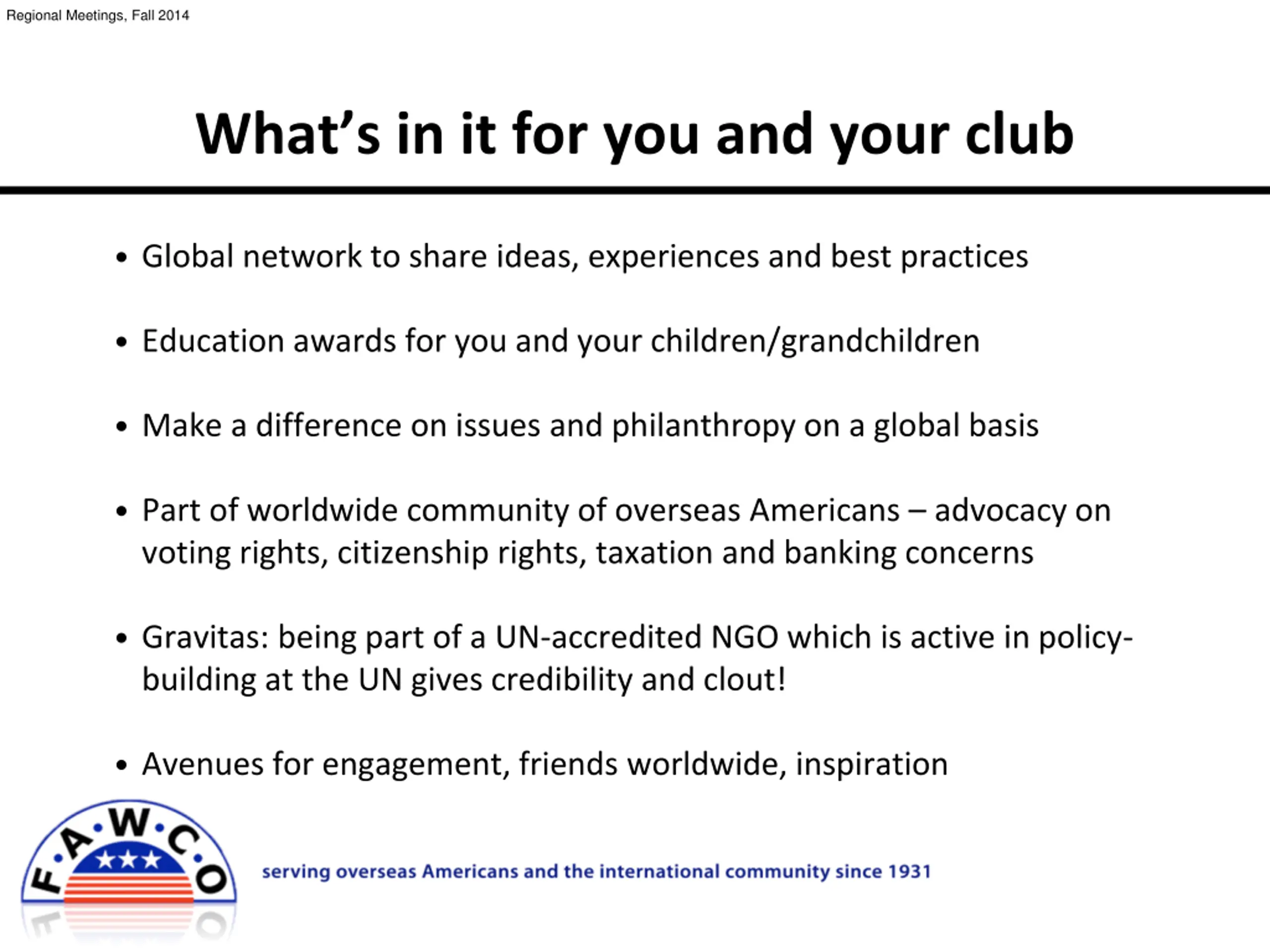 Regional Meetings, Fall 2014

What's in it for you and your club

• Global network to share ideas, experiences and best practices

• Education awards for you and your children/grandchildren

• Make a difference on issues and philanthropy on a global basis

• Part of worldwide community of overseas Americans – advocacy on voting rights, citizenship rights, taxation and banking concerns

• Gravitas: being part of a UN-accredited NGO which is active in policy-building at the UN gives credibility and clout!

• Avenues for engagement, friends worldwide, inspiration

F·A·W·C·O

serving overseas Americans and the international community since 1931